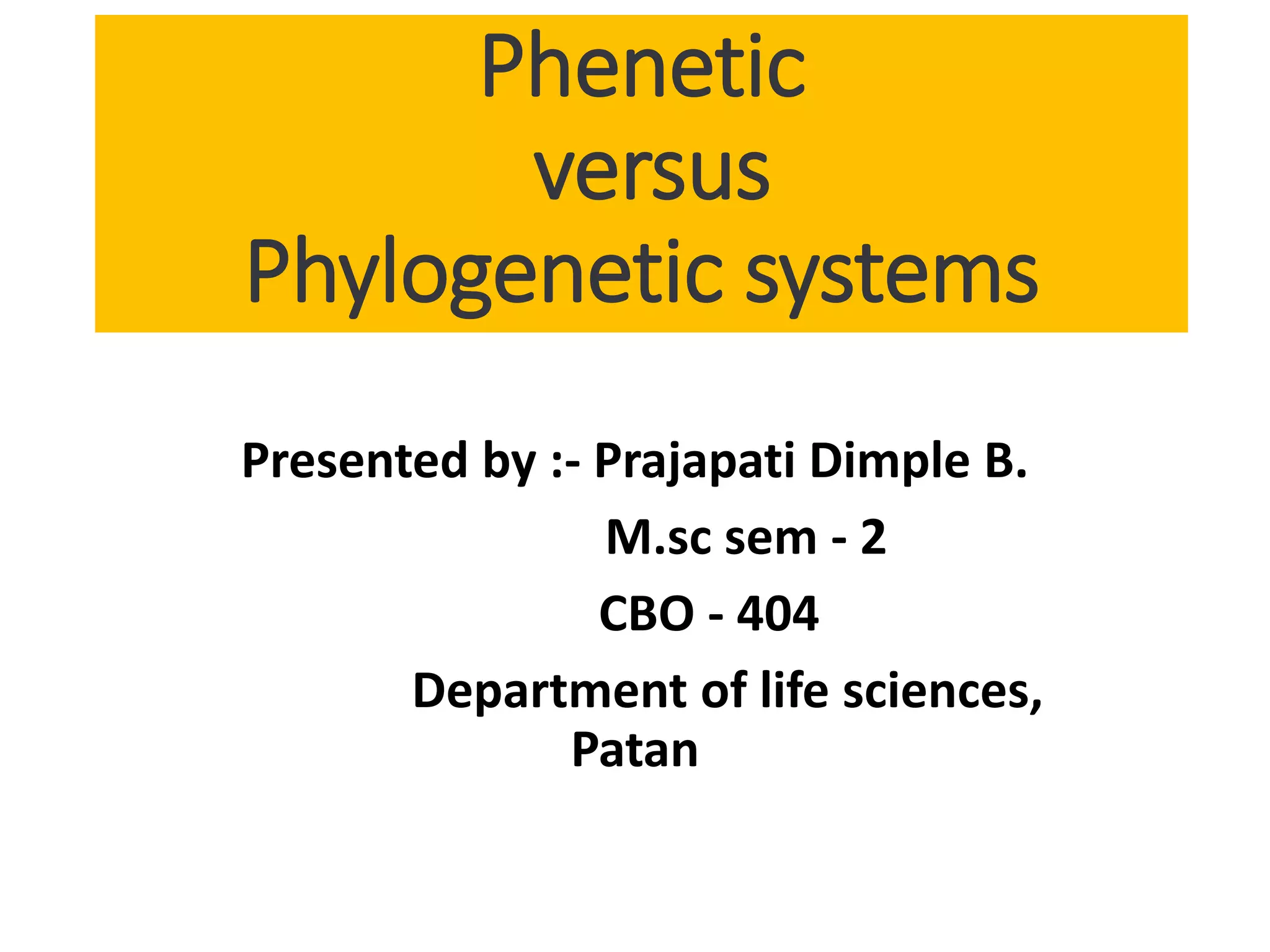 Phenetic
versus
Phylogenetic systems

Presented by :- Prajapati Dimple B.
M.sc sem - 2
CBO - 404
Department of life sciences, Patan